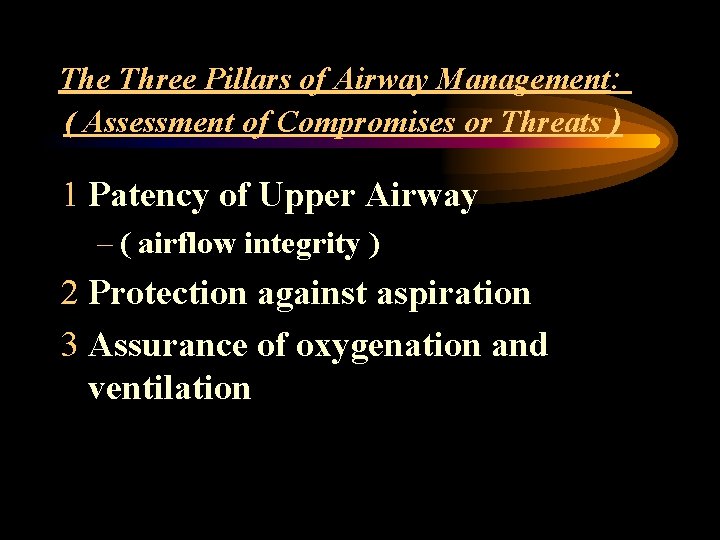 The Three Pillars of Airway Management:
( Assessment of Compromises or Threats )

1 Patency of Upper Airway
– ( airflow integrity )
2 Protection against aspiration
3 Assurance of oxygenation and ventilation